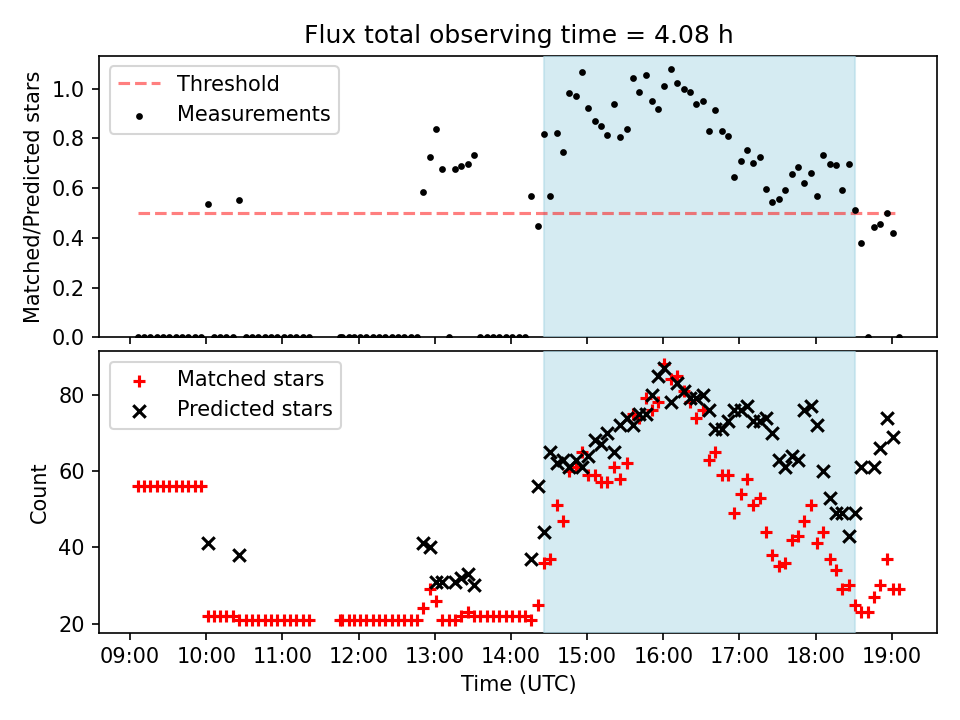 Flux total observing time = 4.08 h

Threshold
Measurements

Matched/Predicted stars

1.0
0.8
0.6
0.4
0.2
0.0

Matched stars
Predicted stars

Count

80
60
40
20

09:00
10:00
11:00
12:00
13:00
14:00
15:00
16:00
17:00
18:00
19:00

Time (UTC)